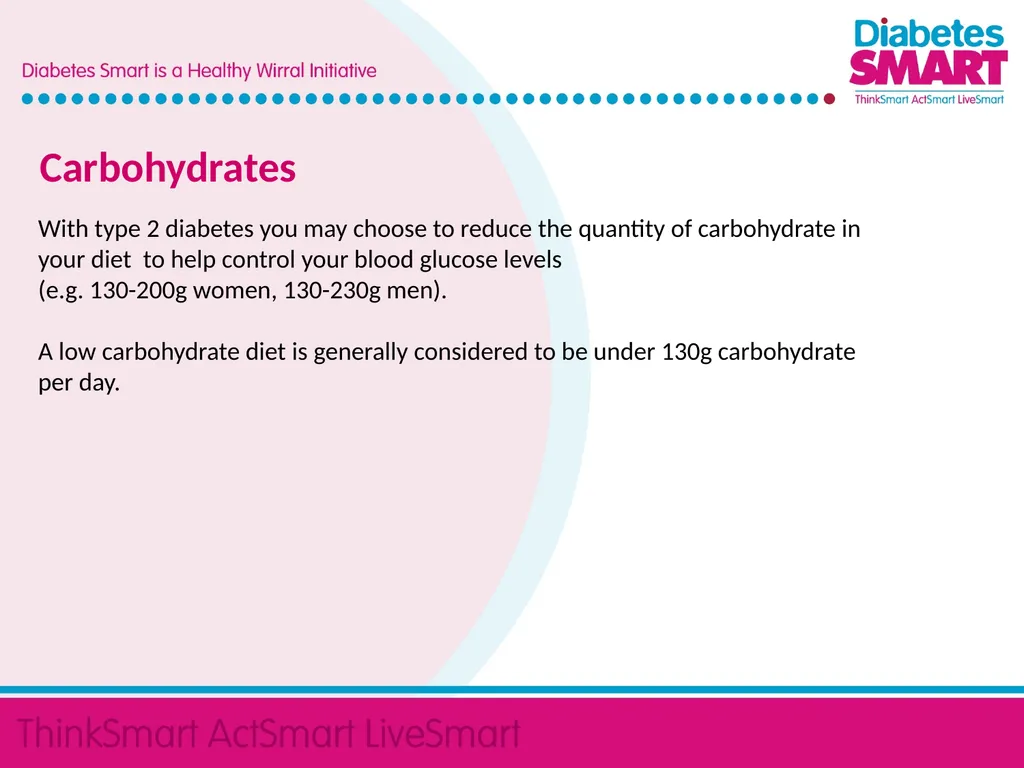 Diabetes Smart is a Healthy Wirral Initiative

Diabetes SMART
ThinkSmart ActSmart LiveSmart

Carbohydrates

With type 2 diabetes you may choose to reduce the quantity of carbohydrate in your diet to help control your blood glucose levels
(e.g. 130-200g women, 130-230g men).

A low carbohydrate diet is generally considered to be under 130g carbohydrate per day.

ThinkSmart ActSmart LiveSmart